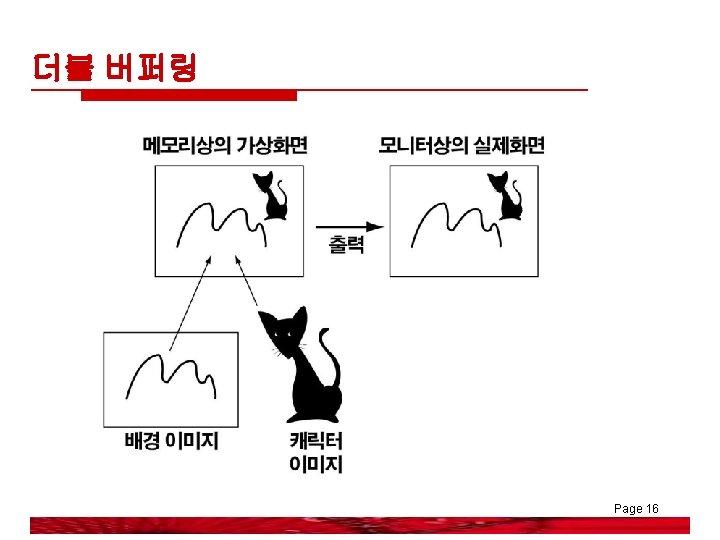 더블 버퍼링

메모리상의 가상화면

모니터상의 실제화면

출력

배경 이미지

캐릭터 이미지

Page 16